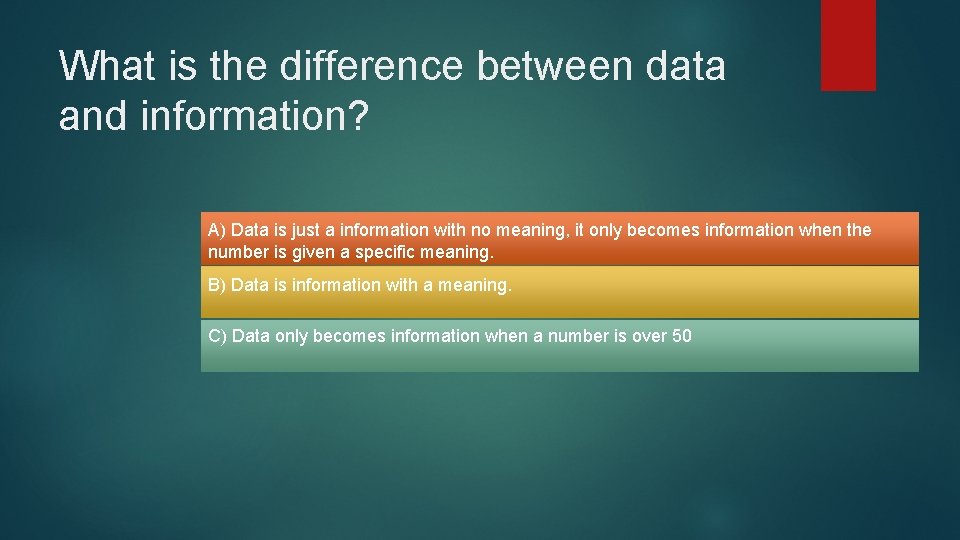 What is the difference between data and information?

A) Data is just a information with no meaning, it only becomes information when the number is given a specific meaning.

B) Data is information with a meaning.

C) Data only becomes information when a number is over 50